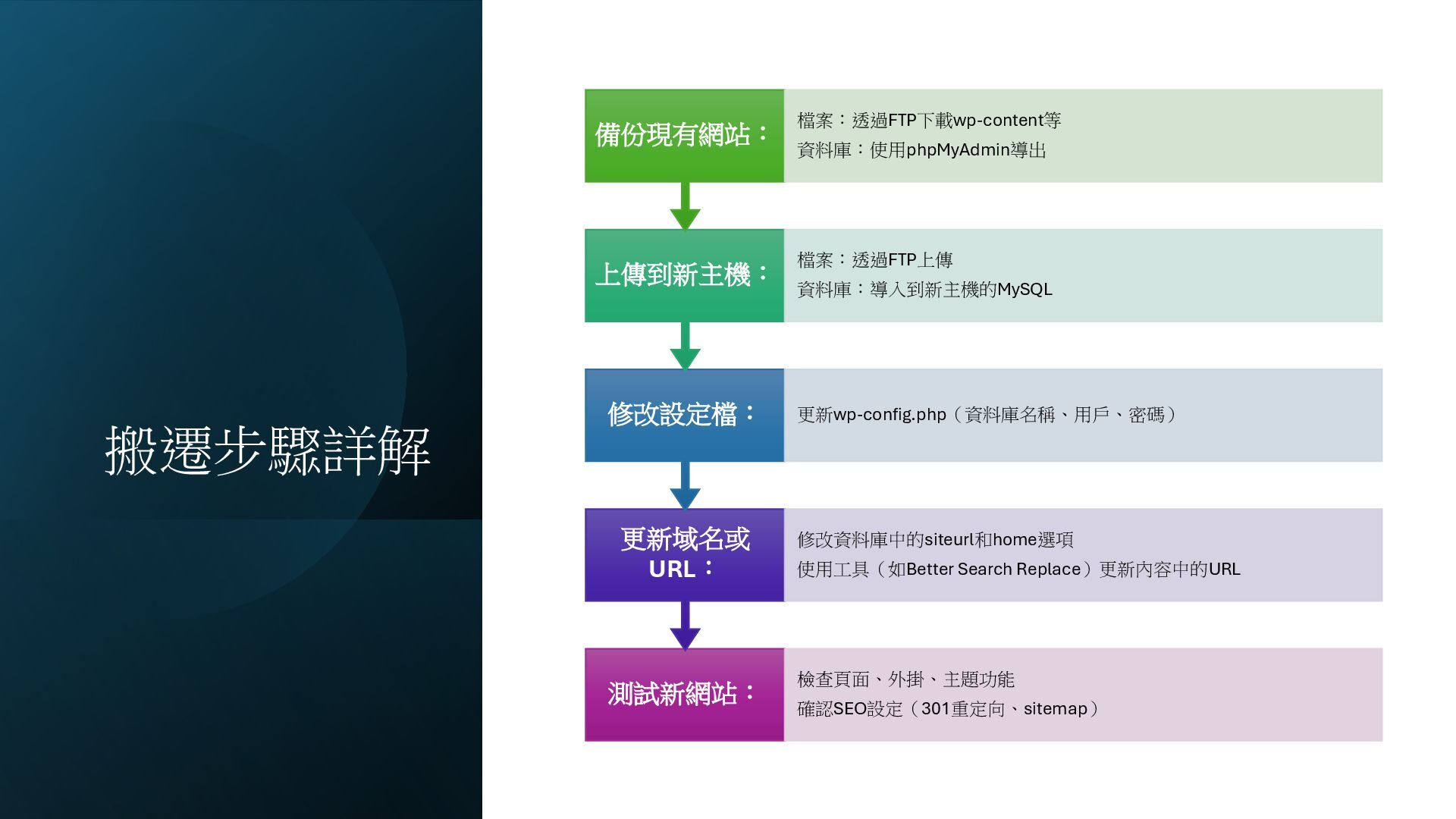 搬遷步驟詳解

備份現有網站：

檔案：透過FTP下載wp-content等
資料庫：使用phpMyAdmin導出

上傳到新主機：

檔案：透過FTP上傳
資料庫：導入到新主機的MySQL

修改設定檔：

更新wp-config.php（資料庫名稱、用戶、密碼）

更新域名或URL：

修改資料庫中的siteurl和home選項
使用工具（如Better Search Replace）更新內容中的URL

測試新網站：

檢查頁面、外掛、主題功能
確認SEO設定（301重定向、sitemap）